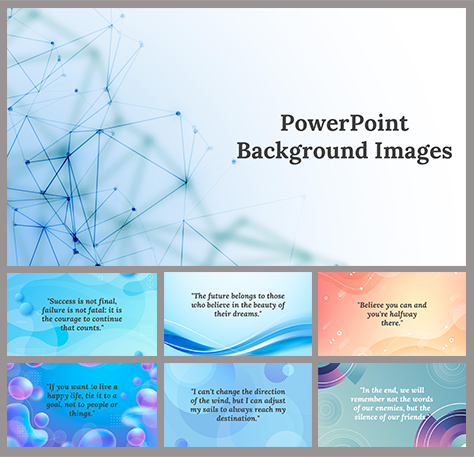 PowerPoint Background Images

"Success is not final, failure is not fatal: it is the courage to continue that counts."

"The future belongs to those who believe in the beauty of their dreams."

"Believe you can and you're halfway there."

"If you want to live a happy life, tie it to a goal, not to people or things."

"I can't change the direction of the wind, but I can adjust my sails to always reach my destination."

"In the end, we will remember not the words of our enemies, but the silence of our friends."